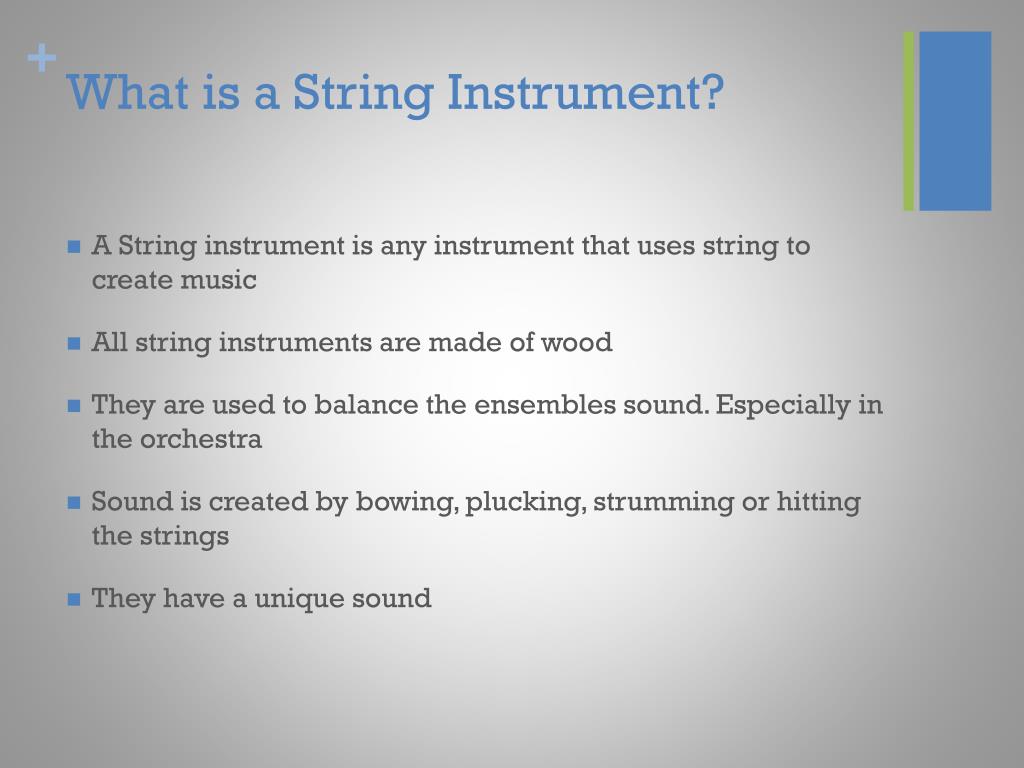 +
What is a String Instrument?

- A String instrument is any instrument that uses string to create music
- All string instruments are made of wood
- They are used to balance the ensembles sound. Especially in the orchestra
- Sound is created by bowing, plucking, strumming or hitting the strings
- They have a unique sound